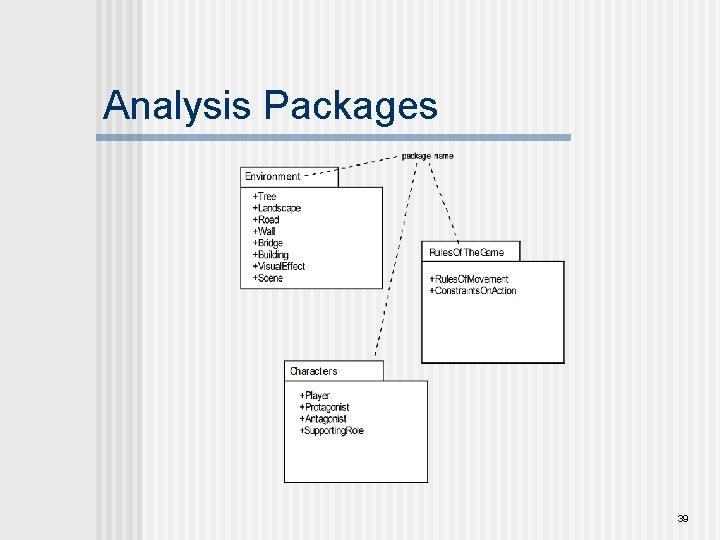 Analysis Packages

package name

Environment

+Tree
+Landscape
+Road
+Wall
+Bridge
+Building
+VisualEffect
+Scene

RulesOfTheGame

+RulesOfMovement
+ConstraintsOnAction

Characters

+Player
+Protagonist
+Antagonist
+SupportingRole

39